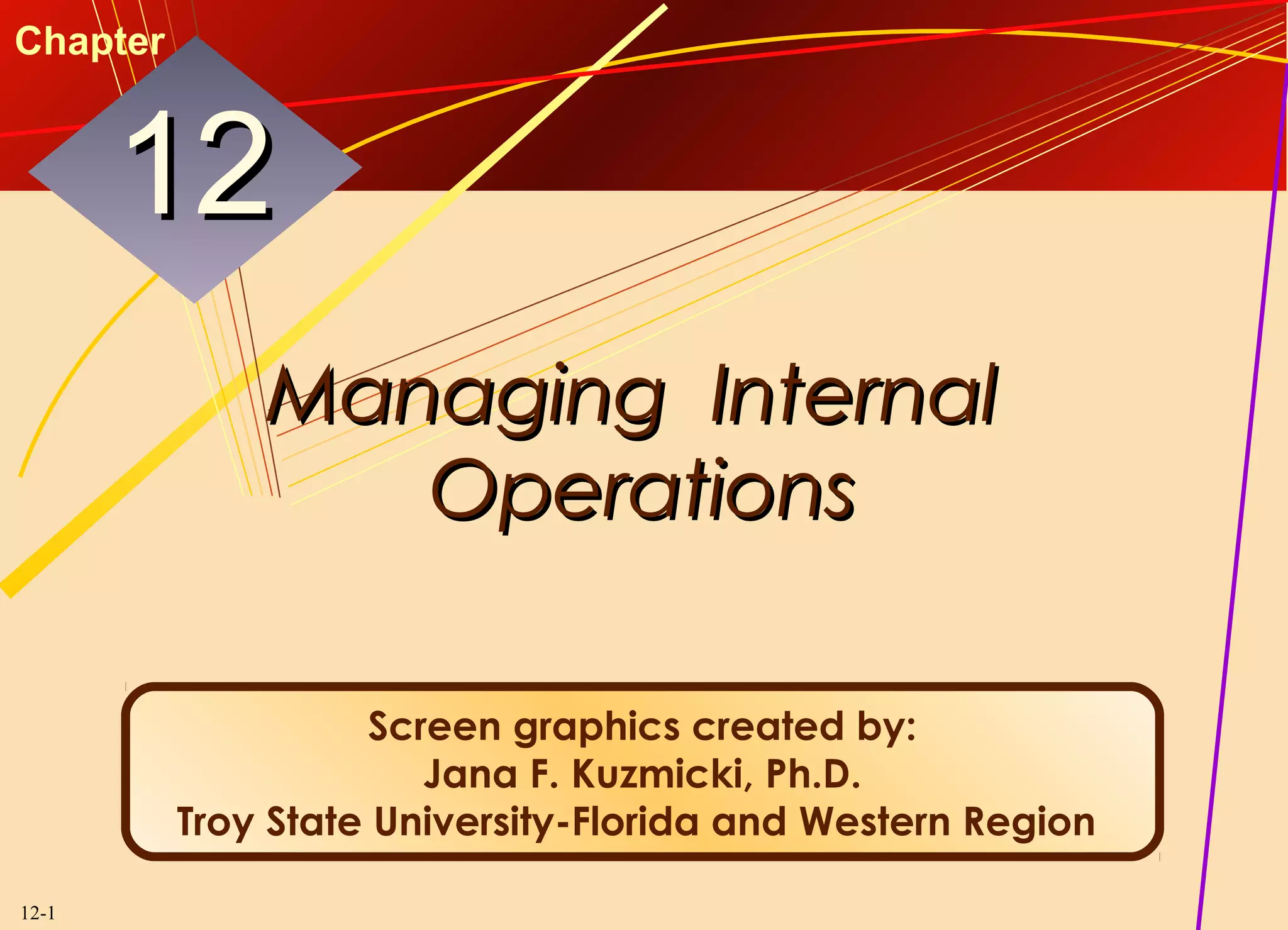 Chapter

12

Managing Internal Operations

Screen graphics created by:
Jana F. Kuzmicki, Ph.D.
Troy State University-Florida and Western Region

12-1